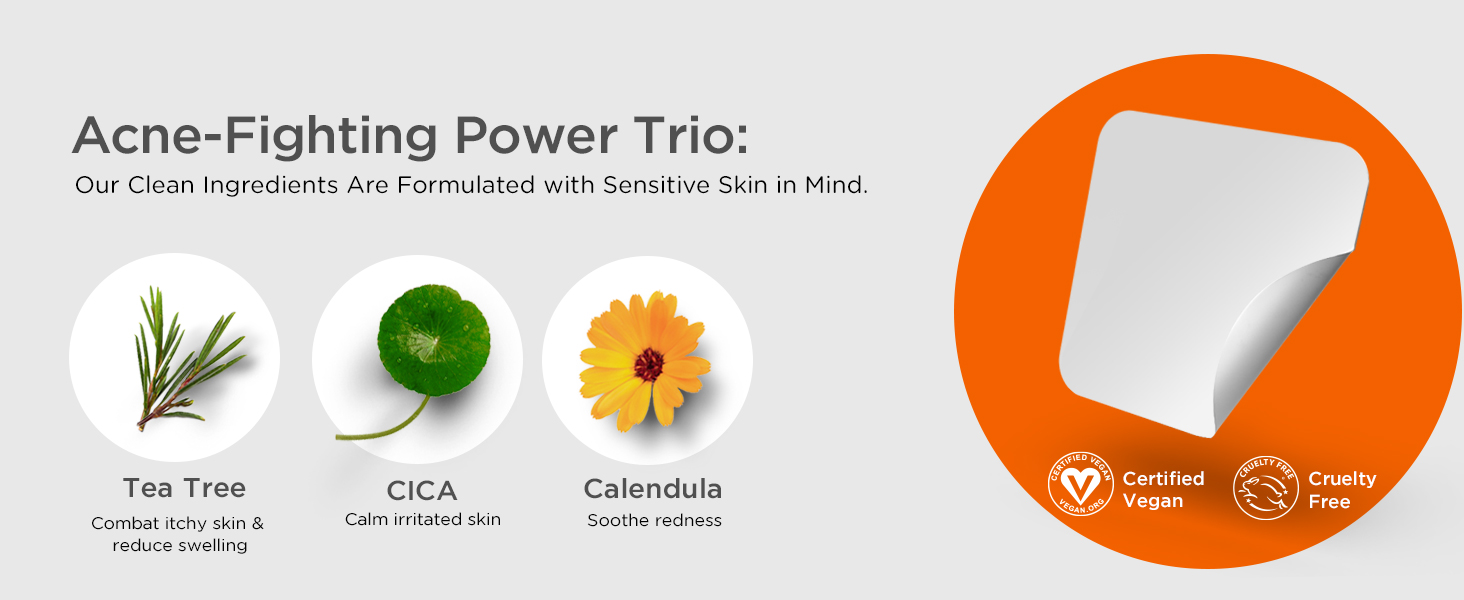 Acne-Fighting Power Trio:
Our Clean Ingredients Are Formulated with Sensitive Skin in Mind.

Tea Tree
Combat itchy skin & reduce swelling

CICA
Calm irritated skin

Calendula
Soothe redness

CERTIFIED VEGAN
VEGAN.ORG
Certified Vegan

CRUELTY FREE
Cruelty Free